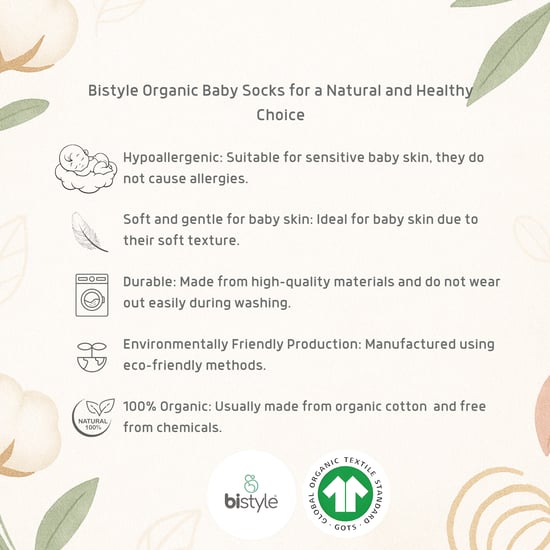 Bistyle Organic Baby Socks for a Natural and Healthy Choice

Hypoallergenic: Suitable for sensitive baby skin, they do not cause allergies.

Soft and gentle for baby skin: Ideal for baby skin due to their soft texture.

Durable: Made from high-quality materials and do not wear out easily during washing.

Environmentally Friendly Production: Manufactured using eco-friendly methods.

NATURAL 100%

100% Organic: Usually made from organic cotton and free from chemicals.

bistyle

GLOBAL ORGANIC TEXTILE STANDARD · GOTS ·